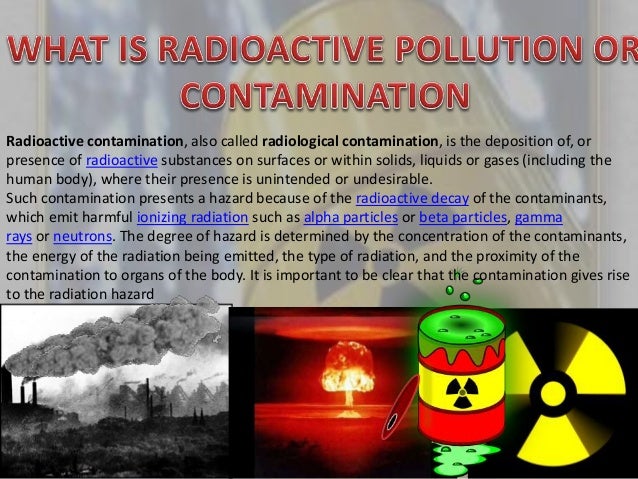 WHAT IS RADIOACTIVE POLLUTION OR CONTAMINATION

Radioactive contamination, also called radiological contamination, is the deposition of, or presence of radioactive substances on surfaces or within solids, liquids or gases (including the human body), where their presence is unintended or undesirable.
Such contamination presents a hazard because of the radioactive decay of the contaminants, which emit harmful ionizing radiation such as alpha particles or beta particles, gamma rays or neutrons. The degree of hazard is determined by the concentration of the contaminants, the energy of the radiation being emitted, the type of radiation, and the proximity of the contamination to organs of the body. It is important to be clear that the contamination gives rise to the radiation hazard